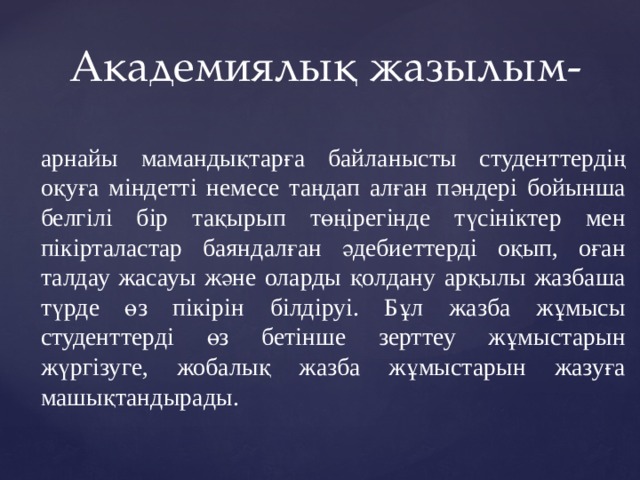 Академиялық жазылым-

арнайы мамандықтарға байланысты студенттердің оқуға міндетті немесе таңдап алған пәндері бойынша белгілі бір тақырып төңірегінде түсініктер мен пікірталастар баяндалған әдебиеттерді оқып, оған талдау жасауы және оларды қолдану арқылы жазбаша түрде өз пікірін білдіруі. Бұл жазба жұмысы студенттерді өз бетінше зерттеу жұмыстарын жүргізуге, жобалық жазба жұмыстарын жазуға машықтандырады.